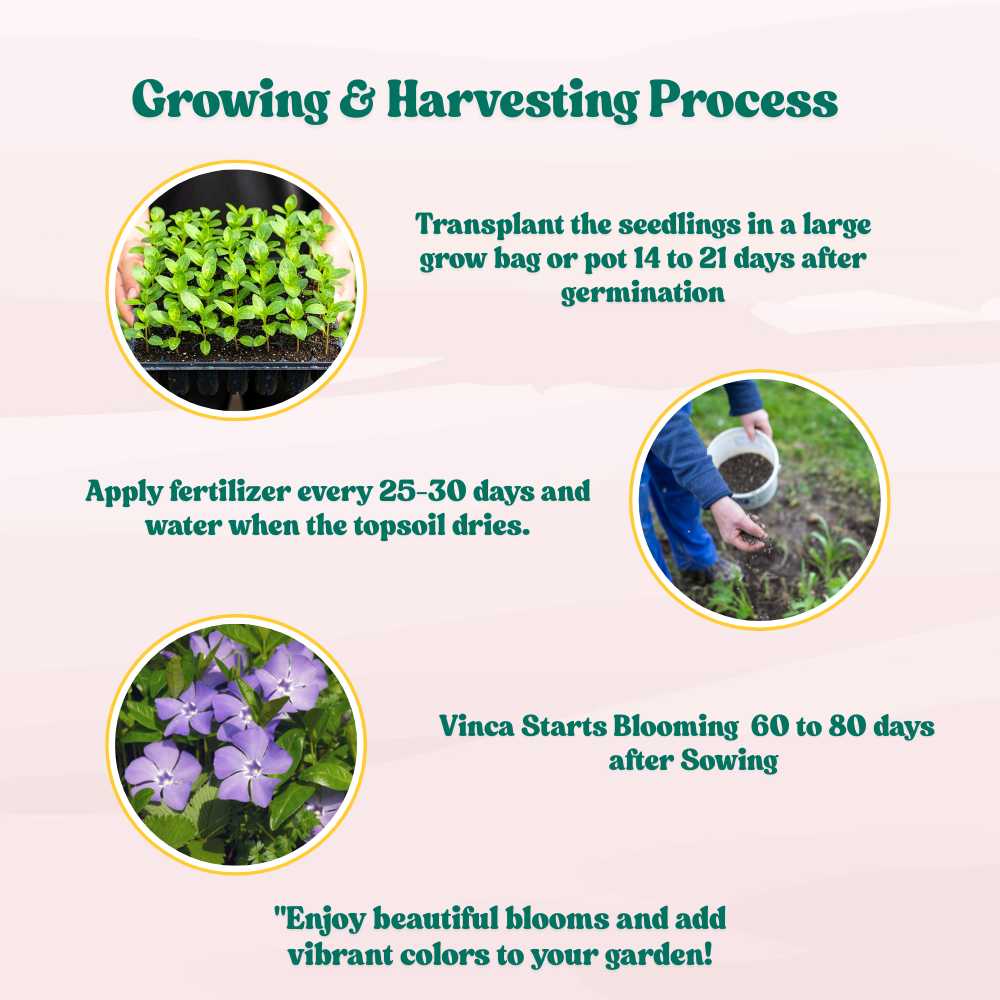 Growing & Harvesting Process

Transplant the seedlings in a large grow bag or pot 14 to 21 days after germination

Apply fertilizer every 25-30 days and water when the topsoil dries.

Vinca Starts Blooming 60 to 80 days after Sowing

"Enjoy beautiful blooms and add vibrant colors to your garden!